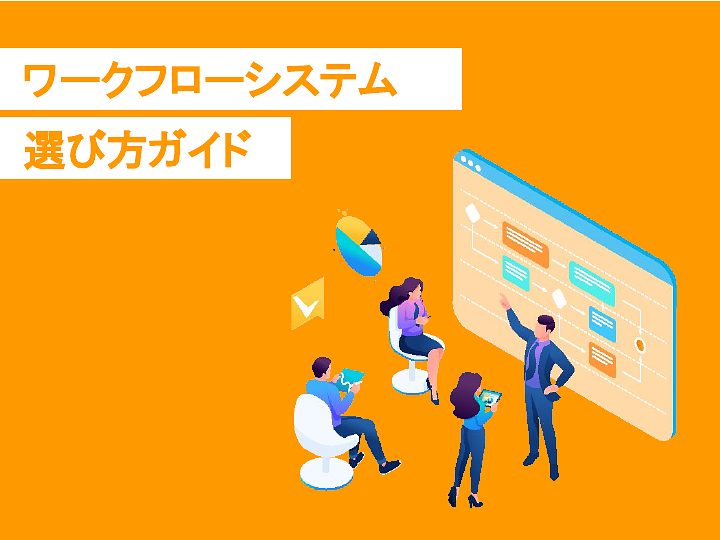 ワークフローシステム
選び方ガイド